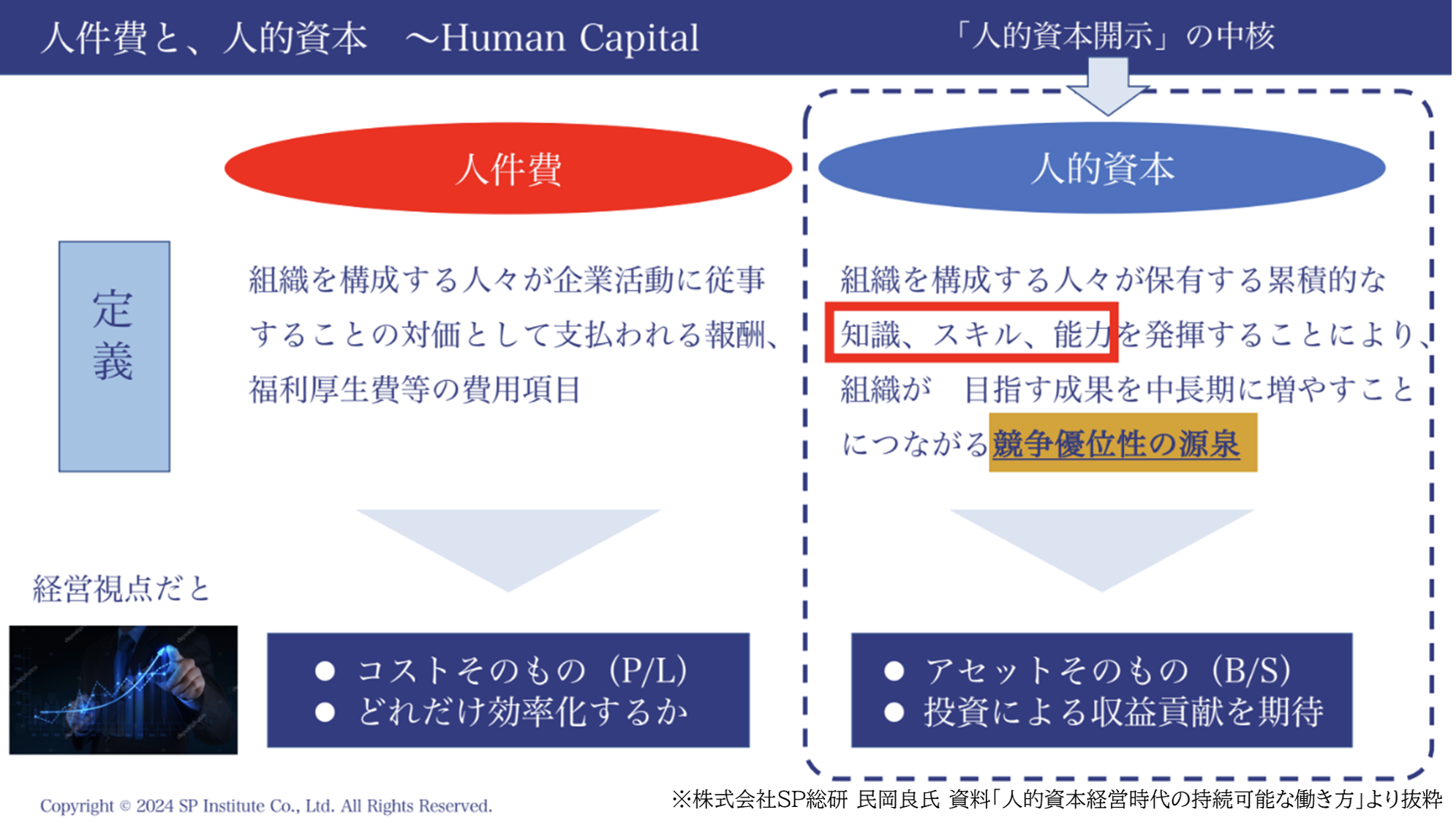 人件費と、人的資本　～Human Capital

「人的資本開示」の中核

人件費

人的資本

定義

組織を構成する人々が企業活動に従事することの対価として支払われる報酬、福利厚生費等の費用項目

組織を構成する人々が保有する累積的な知識、スキル、能力を発揮することにより、組織が　目指す成果を中長期に増やすことにつながる競争優位性の源泉

経営視点だと

● コストそのもの（P/L）
● どれだけ効率化するか

● アセットそのもの（B/S）
● 投資による収益貢献を期待

Copyright © 2024 SP Institute Co., Ltd. All Rights Reserved.

※株式会社SP総研 民岡良氏 資料「人的資本経営時代の持続可能な働き方」より抜粋